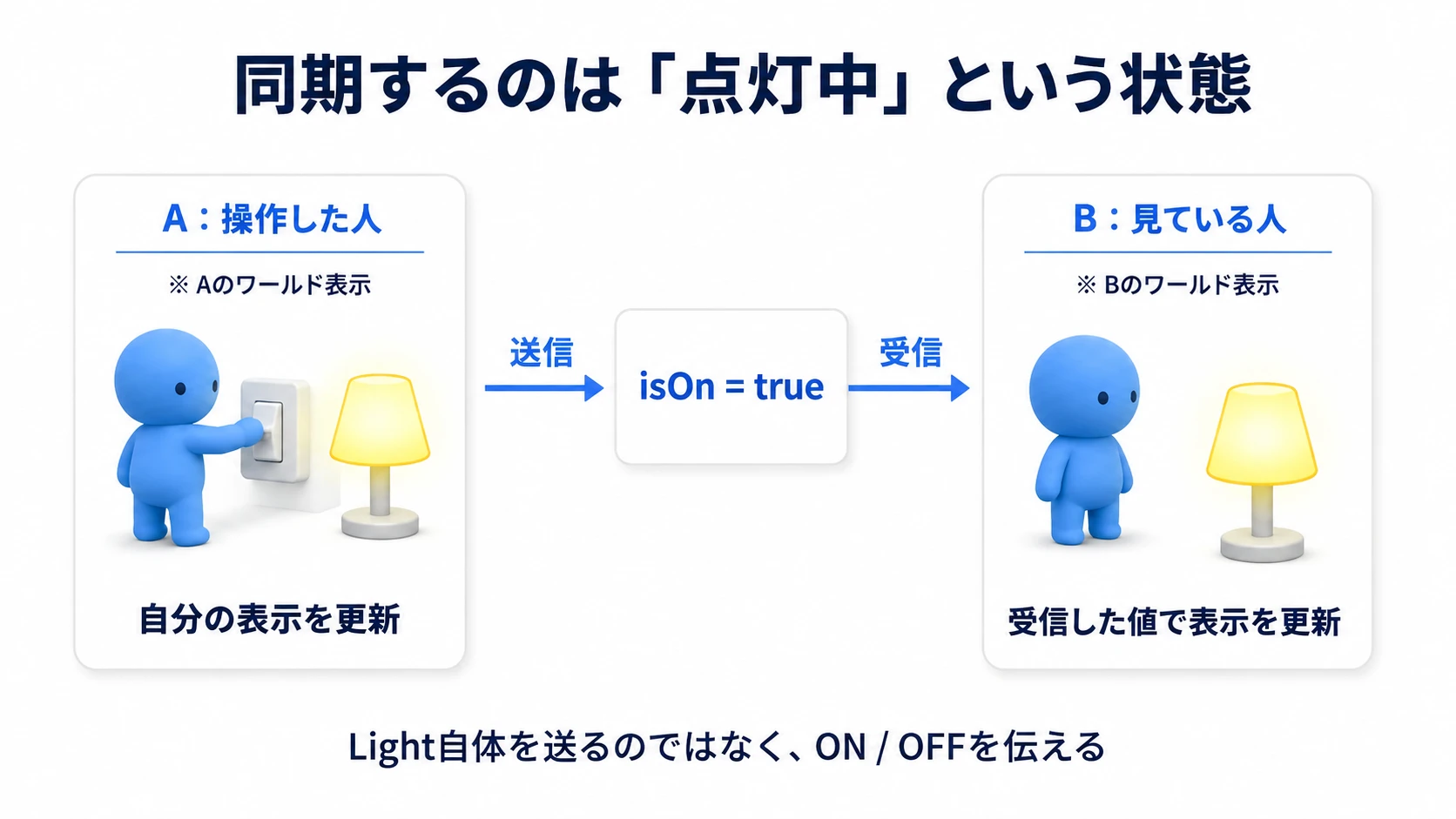 同期するのは「点灯中」という状態

A：操作した人

※ Aのワールド表示

自分の表示を更新

送信

isOn = true

受信

B：見ている人

※ Bのワールド表示

受信した値で表示を更新

Light自体を送るのではなく、ON / OFFを伝える